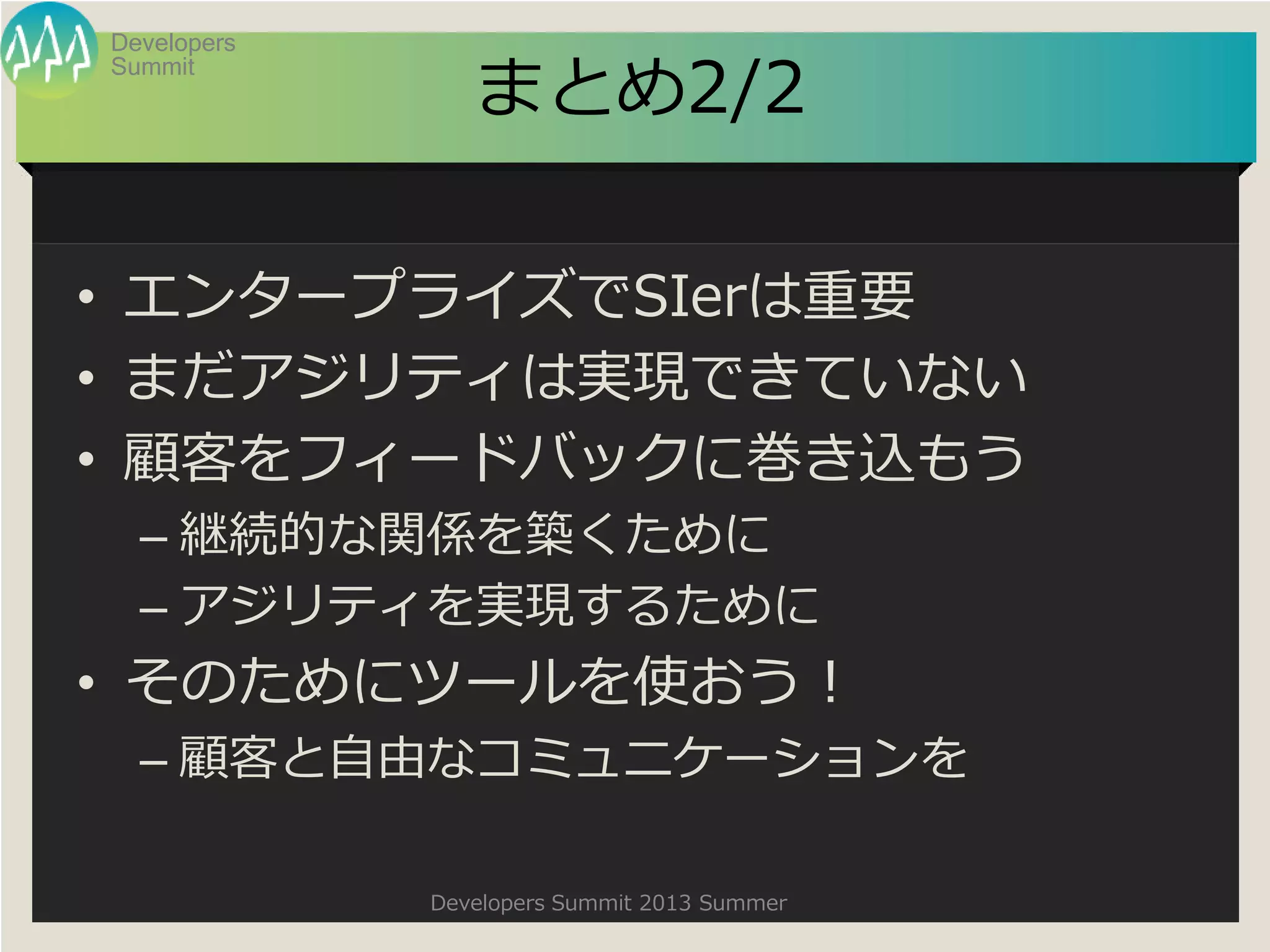 Developers Summit

まとめ2/2

• エンタープライズでSIerは重要
• まだアジリティは実現できていない
• 顧客をフィードバックに巻き込もう
– 継続的な関係を築くために
– アジリティを実現するために
• そのためにツールを使おう！
– 顧客と自由なコミュニケーションを

Developers Summit 2013 Summer